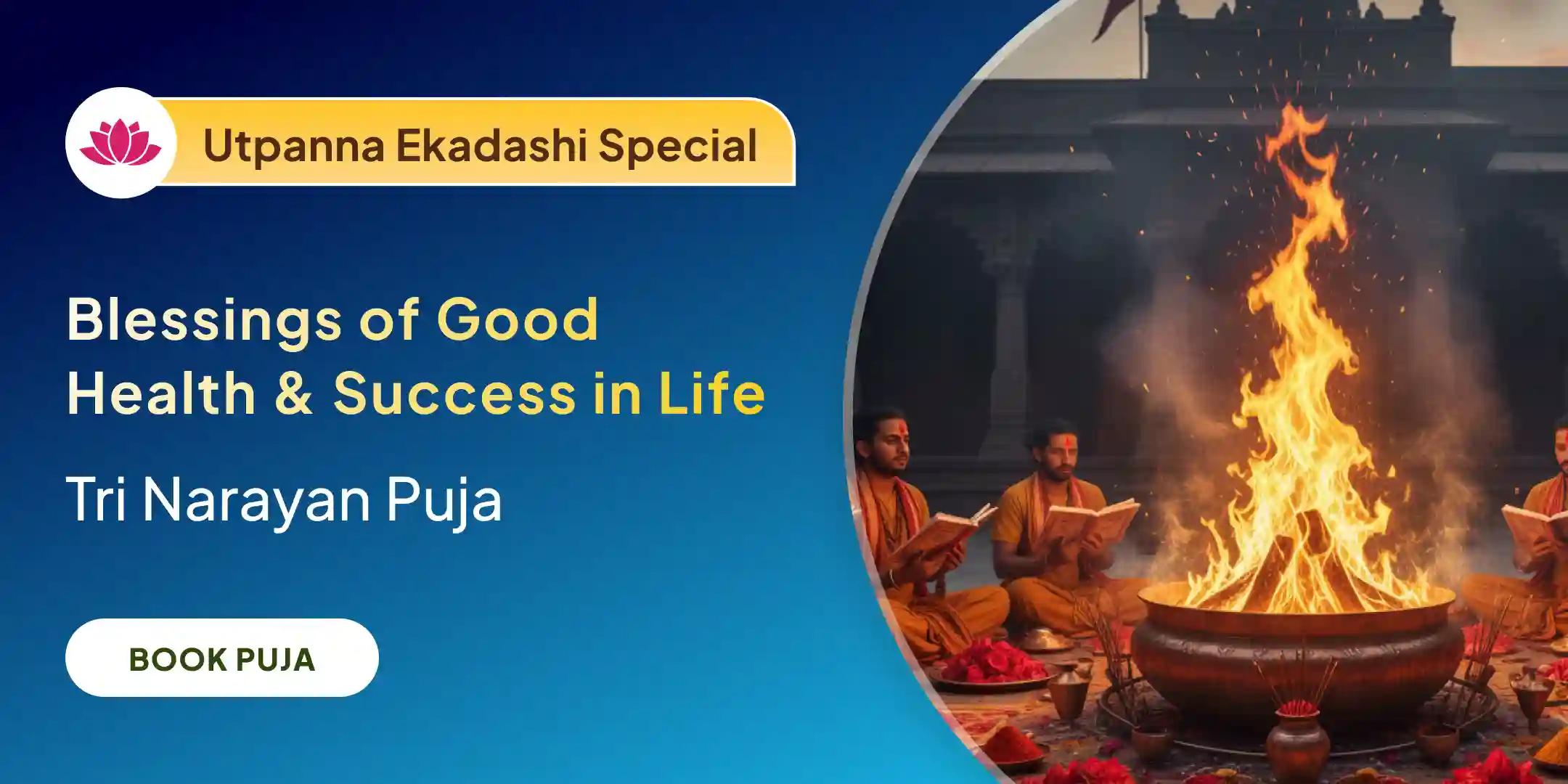 Utpanna Ekadashi Special

Blessings of Good Health & Success in Life

Tri Narayan Puja

BOOK PUJA